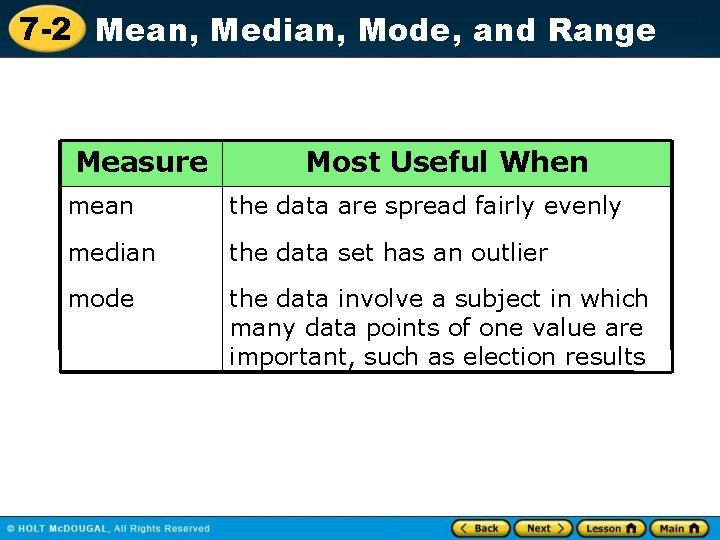 7-2 Mean, Median, Mode, and Range

| Measure | Most Useful When |
|---|---|
| mean | the data are spread fairly evenly |
| median | the data set has an outlier |
| mode | the data involve a subject in which many data points of one value are important, such as election results |

© HOLT McDOUGAL, All Rights Reserved

Back Next Lesson Main